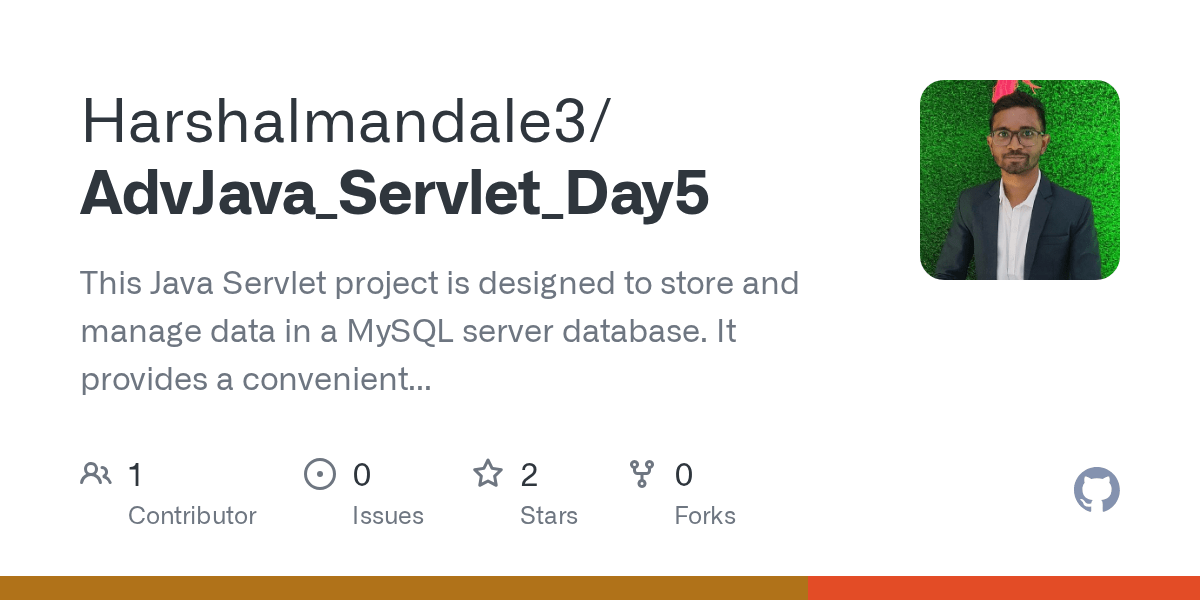 Harshalmandale3/
AdvJava_Servlet_Day5

This Java Servlet project is designed to store and manage data in a MySQL server database. It provides a convenient...

1
Contributor

0
Issues

2
Stars

0
Forks